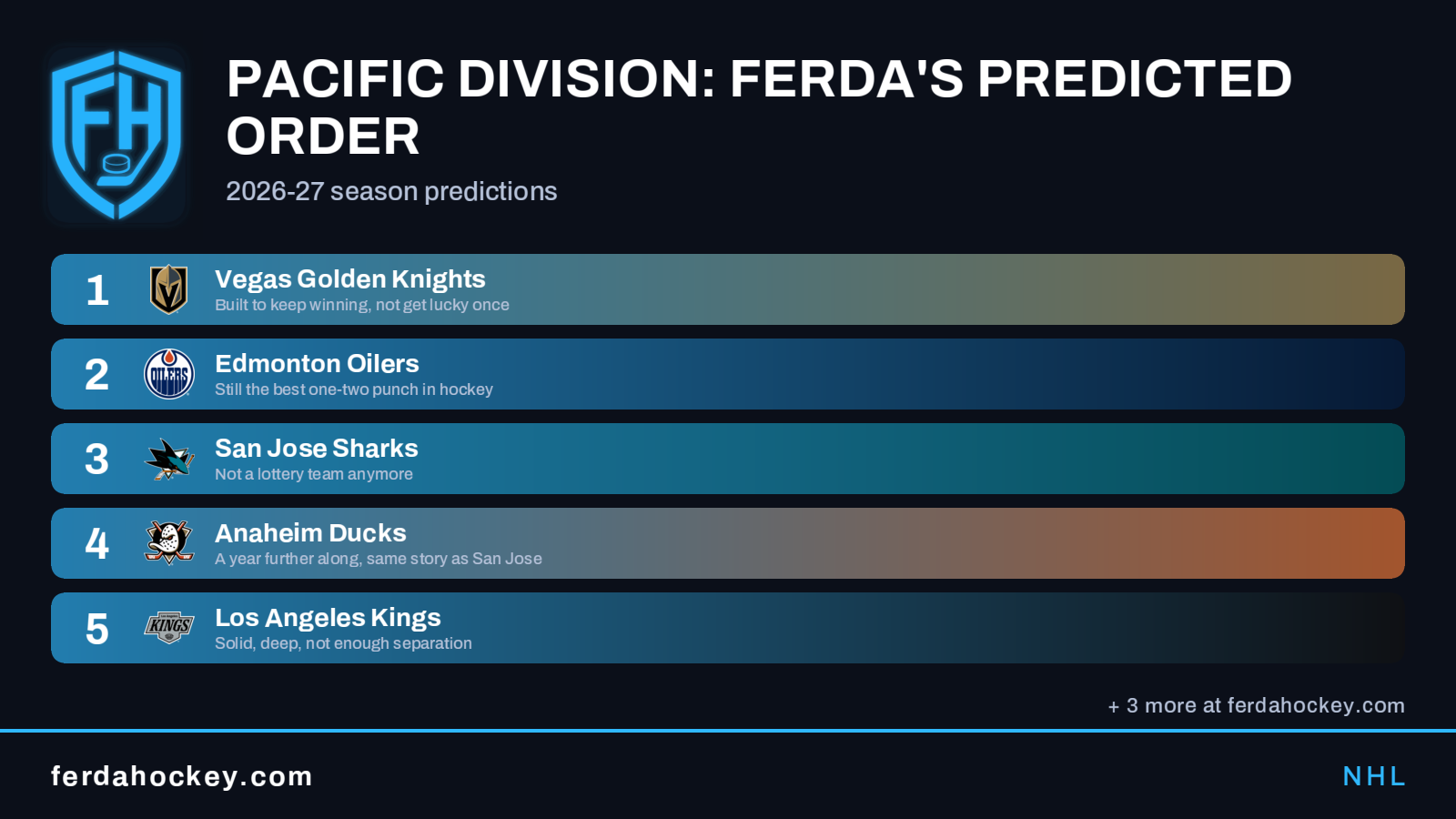 FH

PACIFIC DIVISION: FERDA'S PREDICTED ORDER

2026-27 season predictions

1 Vegas Golden Knights
Built to keep winning, not get lucky once

2 OILERS Edmonton Oilers
Still the best one-two punch in hockey

3 San Jose Sharks
Not a lottery team anymore

4 Anaheim Ducks
A year further along, same story as San Jose

5 KINGS Los Angeles Kings
Solid, deep, not enough separation

+ 3 more at ferdahockey.com

ferdahockey.com

NHL